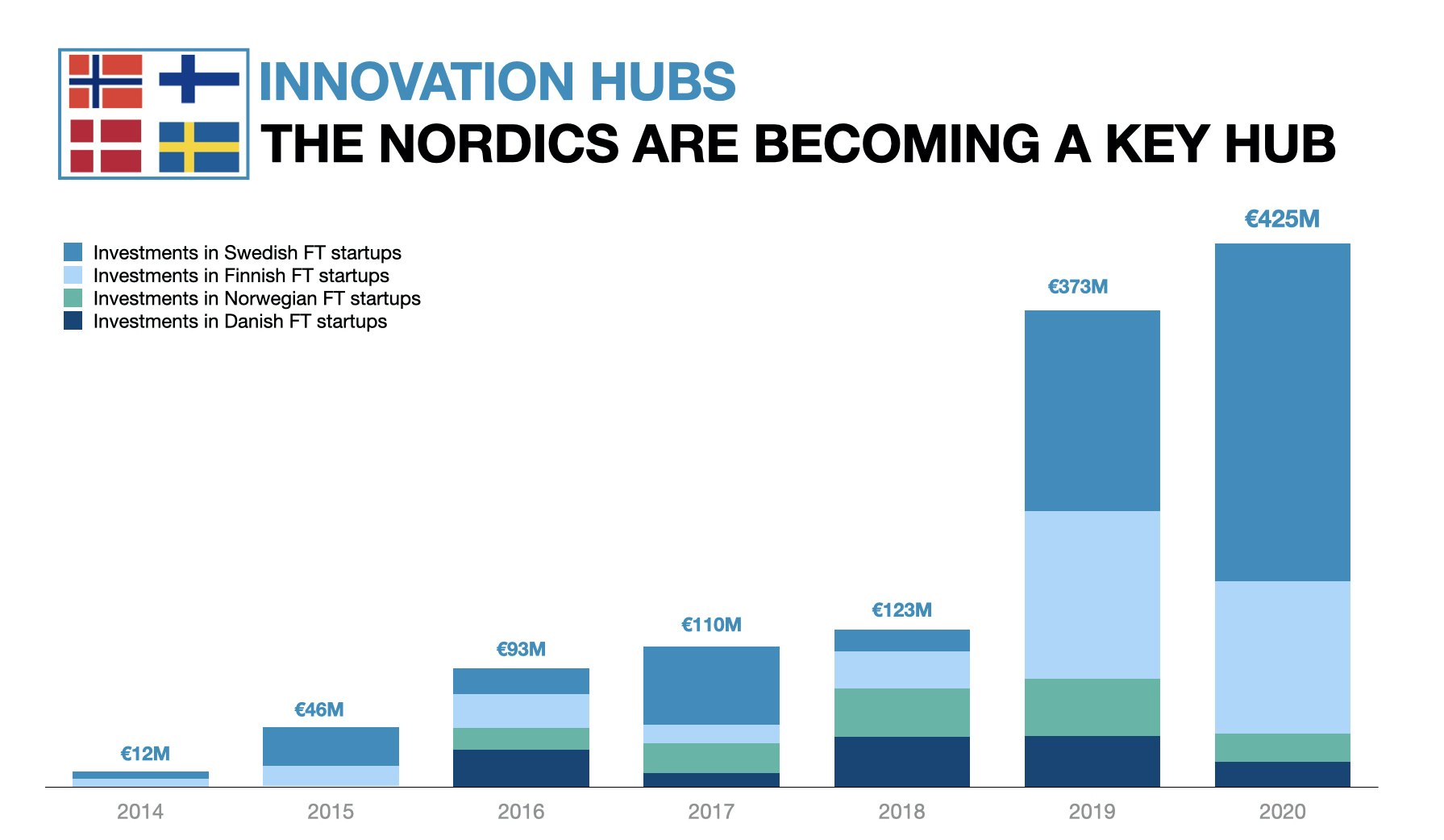 INNOVATION HUBS
THE NORDICS ARE BECOMING A KEY HUB

Investments in Swedish FT startups
Investments in Finnish FT startups
Investments in Norwegian FT startups
Investments in Danish FT startups

€12M
€46M
€93M
€110M
€123M
€373M
€425M

2014
2015
2016
2017
2018
2019
2020